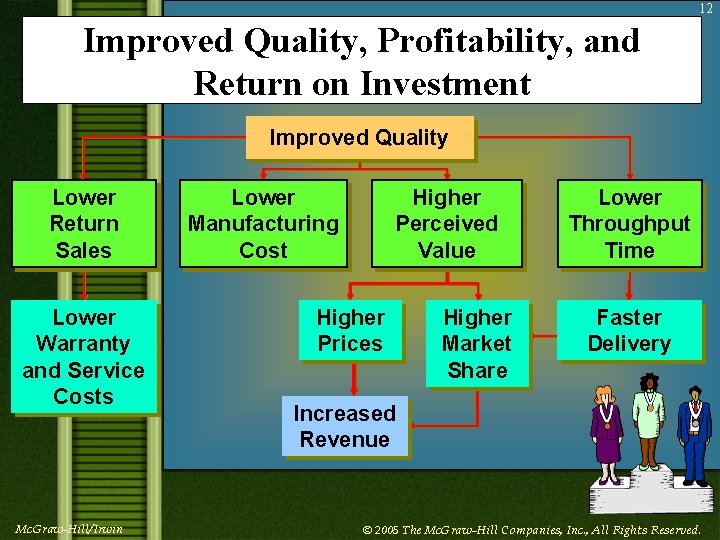 12

Improved Quality, Profitability, and Return on Investment

Improved Quality

Lower Return Sales

Lower Manufacturing Cost

Higher Perceived Value

Lower Throughput Time

Lower Warranty and Service Costs

Higher Prices

Higher Market Share

Faster Delivery

Increased Revenue

McGraw-Hill/Irwin

© 2005 The McGraw-Hill Companies, Inc., All Rights Reserved.